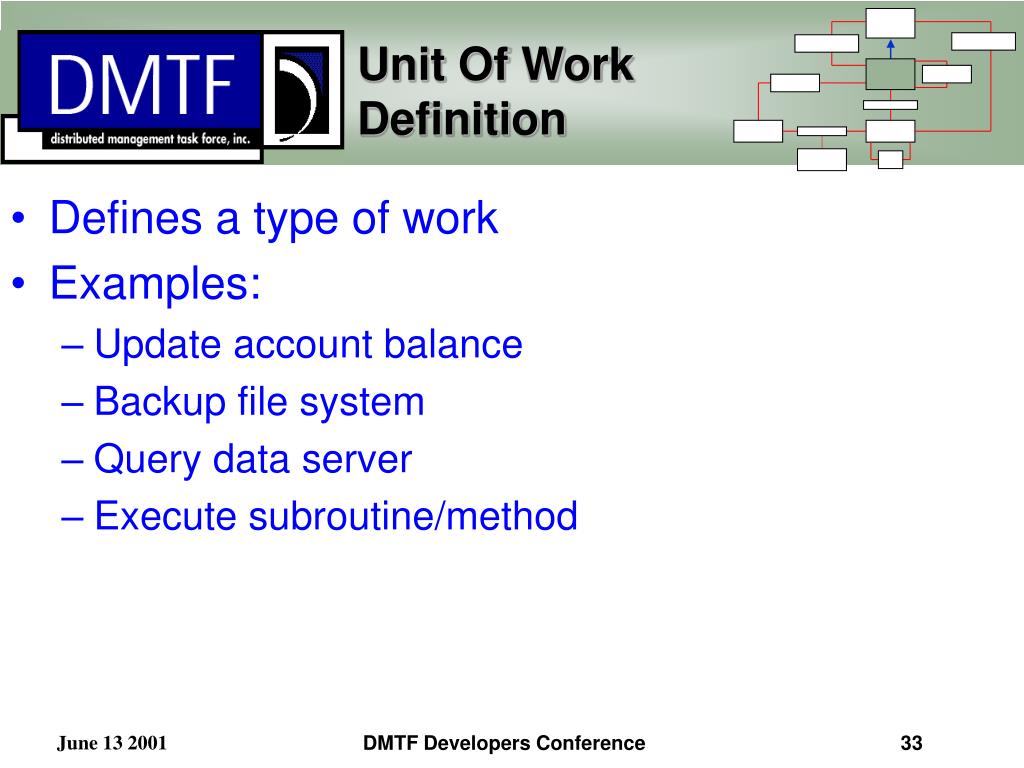 DMTF
distributed management task force, inc.

Unit Of Work Definition

• Defines a type of work
• Examples:
– Update account balance
– Backup file system
– Query data server
– Execute subroutine/method

June 13 2001
DMTF Developers Conference
33